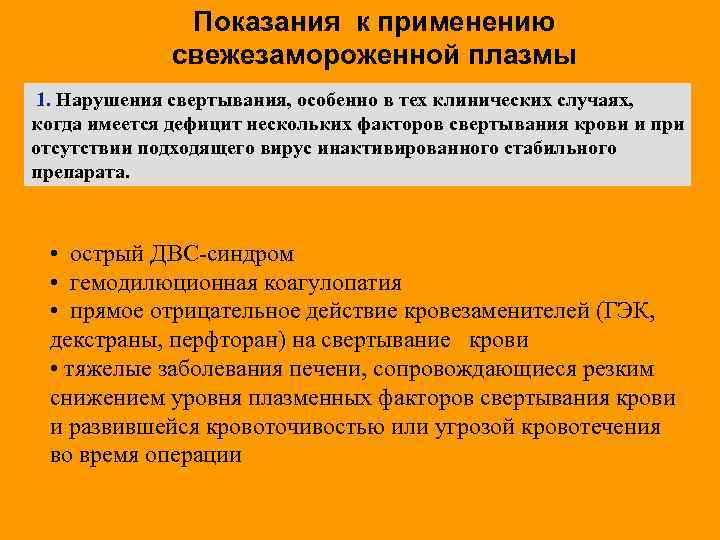 Показания к применению свежезамороженной плазмы

1. Нарушения свертывания, особенно в тех клинических случаях, когда имеется дефицит нескольких факторов свертывания крови и при отсутствии подходящего вирус инактивированного стабильного препарата.

• острый ДВС-синдром
• гемодилюционная коагулопатия
• прямое отрицательное действие кровезаменителей (ГЭК, декстраны, перфторан) на свертывание крови
• тяжелые заболевания печени, сопровождающиеся резким снижением уровня плазменных факторов свертывания крови и развившейся кровоточивостью или угрозой кровотечения во время операции